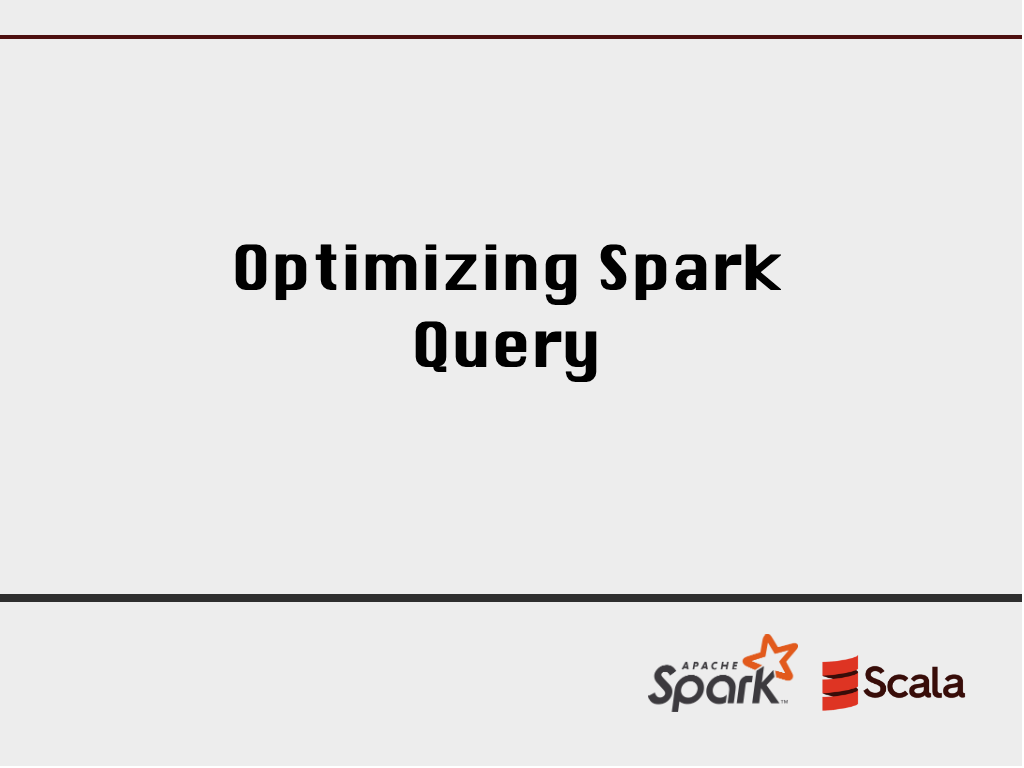 Optimizing Spark Query

APACHE Spark™ Scala